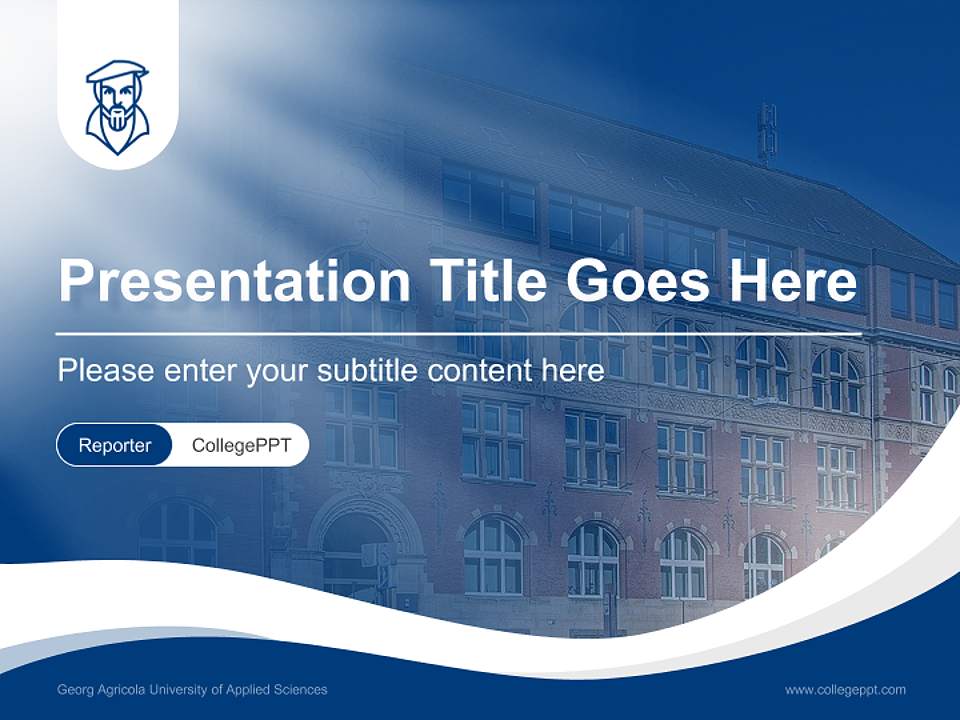 Presentation Title Goes Here

Please enter your subtitle content here

Reporter CollegePPT

Georg Agricola University of Applied Sciences

www.collegeppt.com